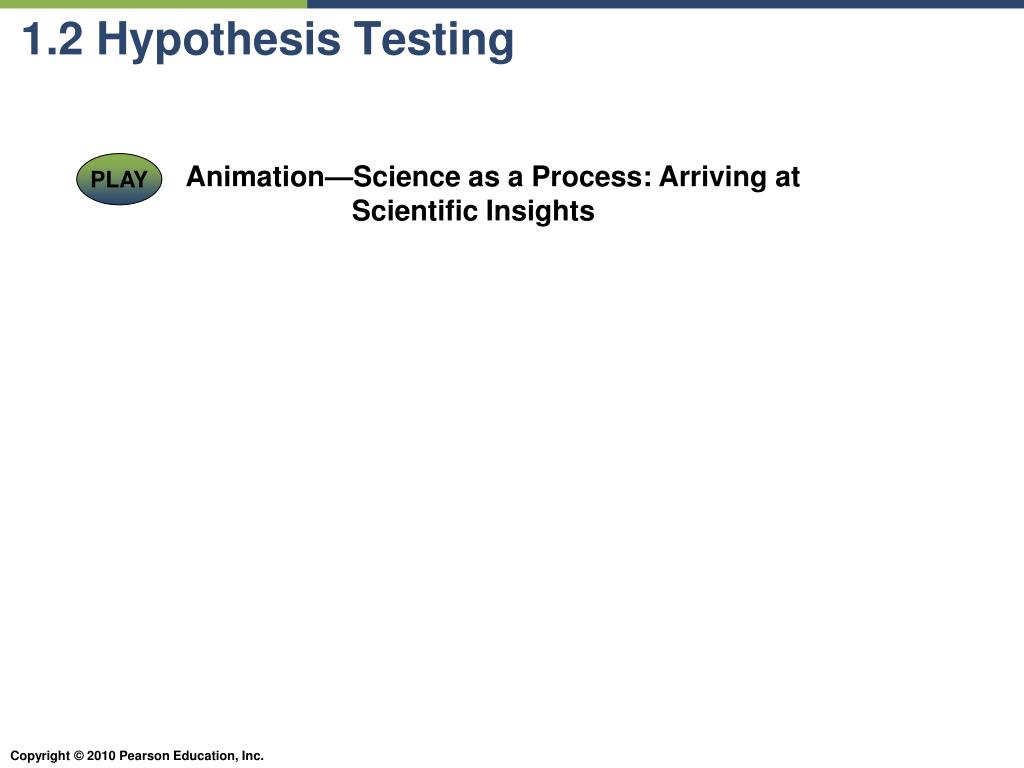 1.2 Hypothesis Testing

PLAY

Animation—Science as a Process: Arriving at Scientific Insights

Copyright © 2010 Pearson Education, Inc.